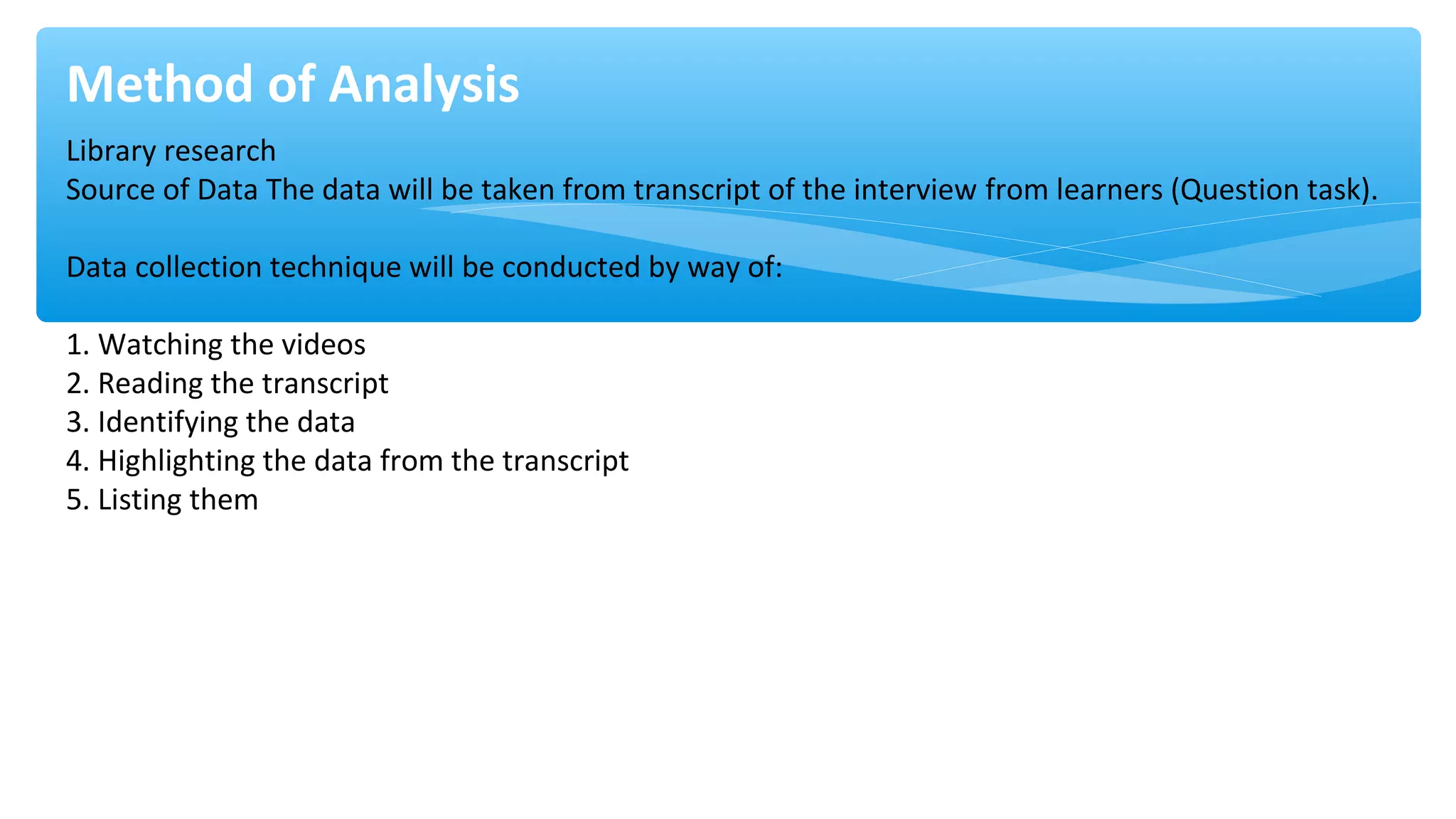 Method of Analysis

Library research
Source of Data The data will be taken from transcript of the interview from learners (Question task).

Data collection technique will be conducted by way of:

1. Watching the videos
2. Reading the transcript
3. Identifying the data
4. Highlighting the data from the transcript
5. Listing them